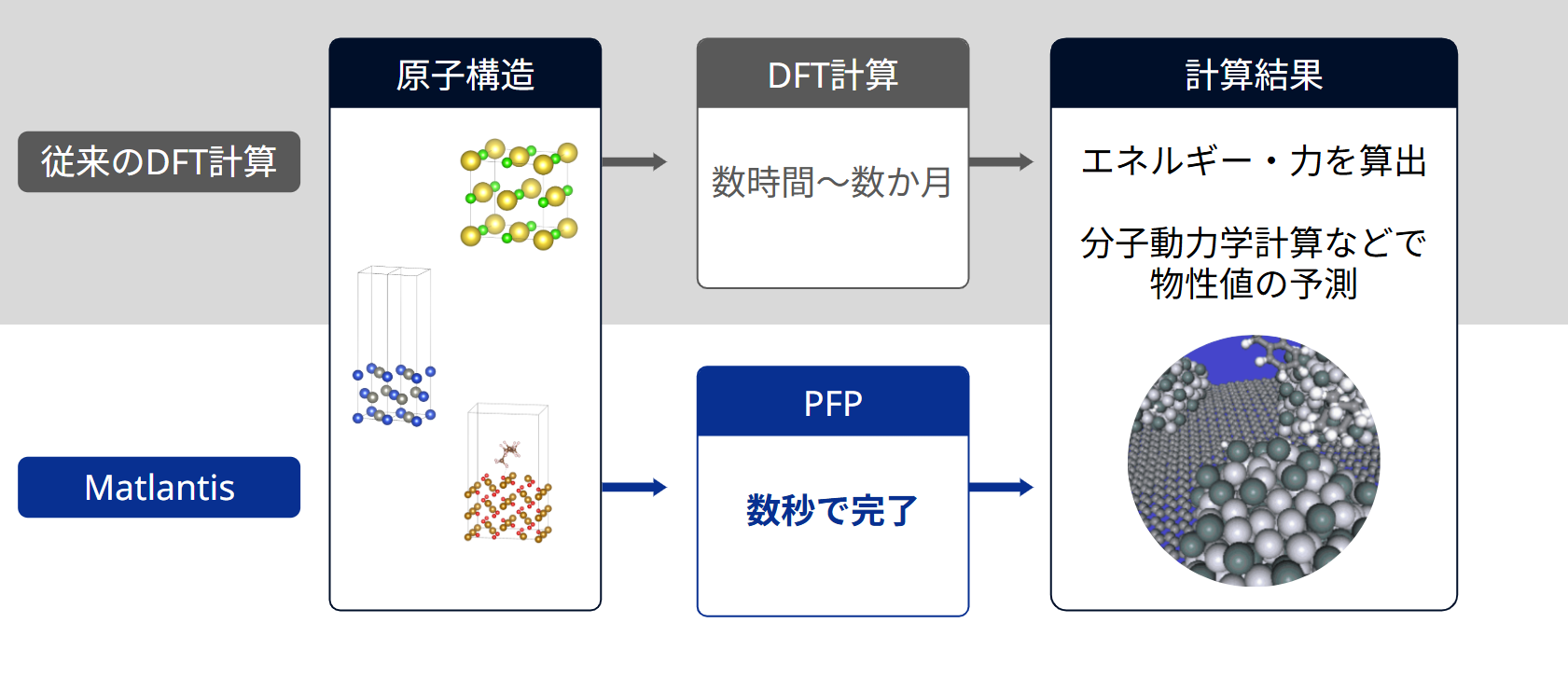 従来のDFT計算

Matlantis

原子構造

DFT計算

数時間～数か月

PFP

数秒で完了

計算結果

エネルギー・力を算出

分子動力学計算などで物性値の予測